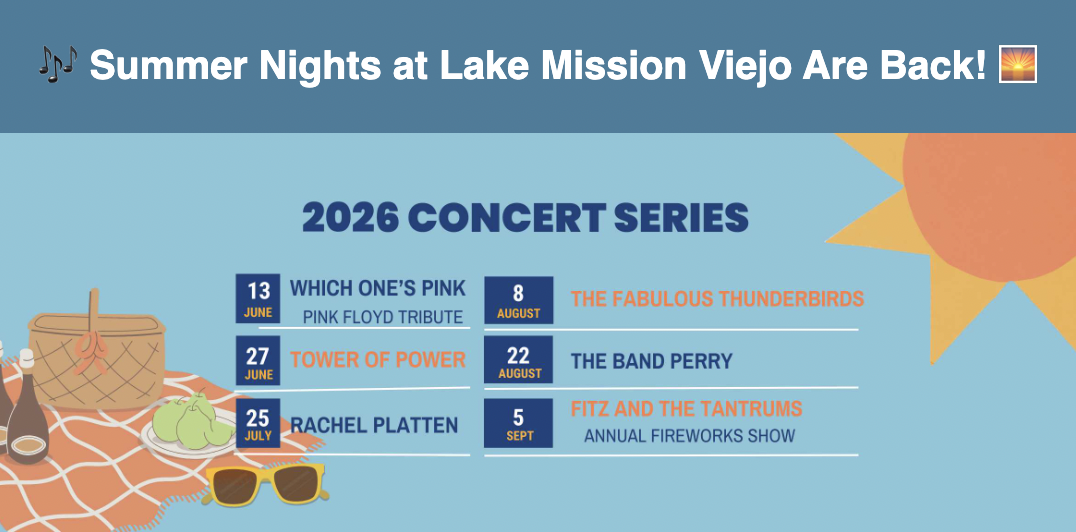 🎶 Summer Nights at Lake Mission Viejo Are Back! 🌅

2026 CONCERT SERIES

13 JUNE WHICH ONE'S PINK
PINK FLOYD TRIBUTE

27 JUNE TOWER OF POWER

25 JULY RACHEL PLATTEN

8 AUGUST THE FABULOUS THUNDERBIRDS

22 AUGUST THE BAND PERRY

5 SEPT FITZ AND THE TANTRUMS
ANNUAL FIREWORKS SHOW